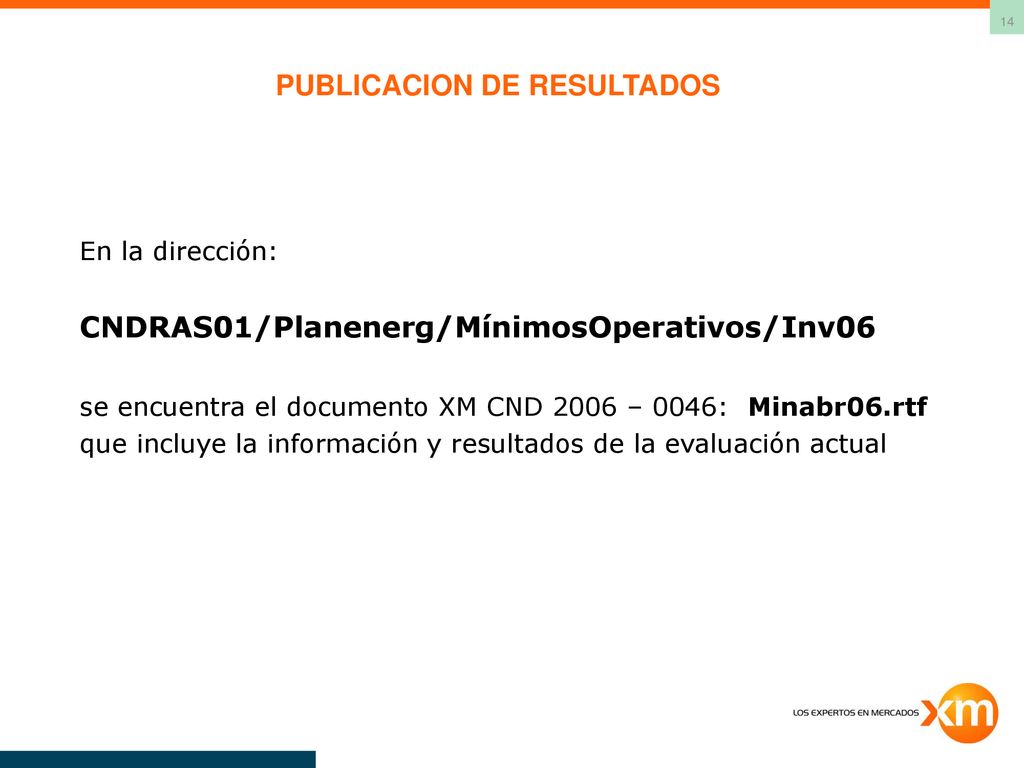 14

PUBLICACION DE RESULTADOS

En la dirección:

CNDRAS01/Planenerg/MínimosOperativos/Inv06

se encuentra el documento XM CND 2006 – 0046: Minabr06.rtf que incluye la información y resultados de la evaluación actual

LOS EXPERTOS EN MERCADOS xm